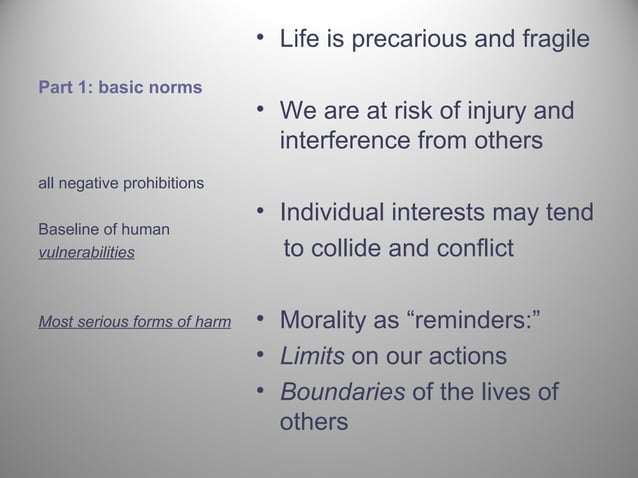 Part 1: basic norms

all negative prohibitions

Baseline of human vulnerabilities

Most serious forms of harm

• Life is precarious and fragile

• We are at risk of injury and interference from others

• Individual interests may tend to collide and conflict

• Morality as “reminders:”
• Limits on our actions
• Boundaries of the lives of others